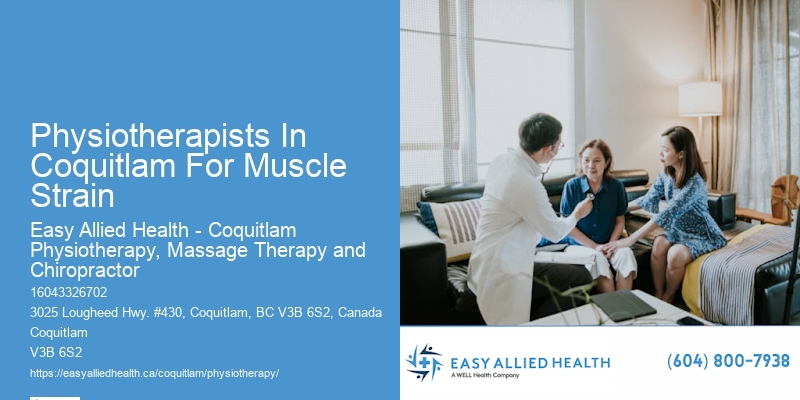 Physiotherapists In Coquitlam For Muscle Strain

Easy Allied Health - Coquitlam Physiotherapy, Massage Therapy and Chiropractor

16043326702

3025 Lougheed Hwy. #430, Coquitlam, BC V3B 6S2, Canada

Coquitlam

V3B 6S2

https://easyalliedhealth.ca/coquitlam/physiotherapy/

EASY ALLIED HEALTH

A WELL Health Company

(604) 800-7938